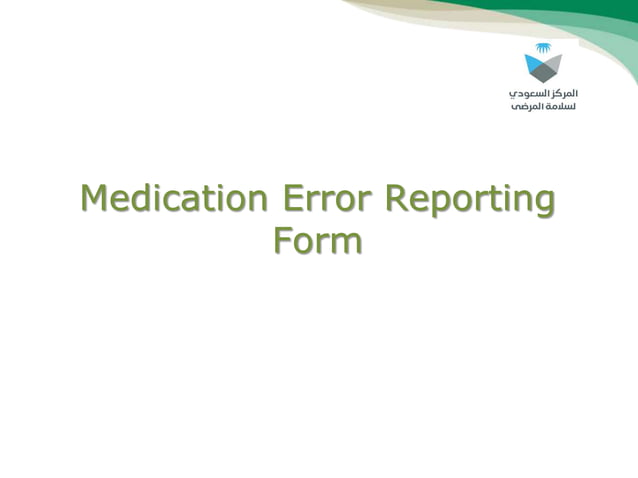 المركز السعودي
لسلامة المرضى

Medication Error Reporting Form